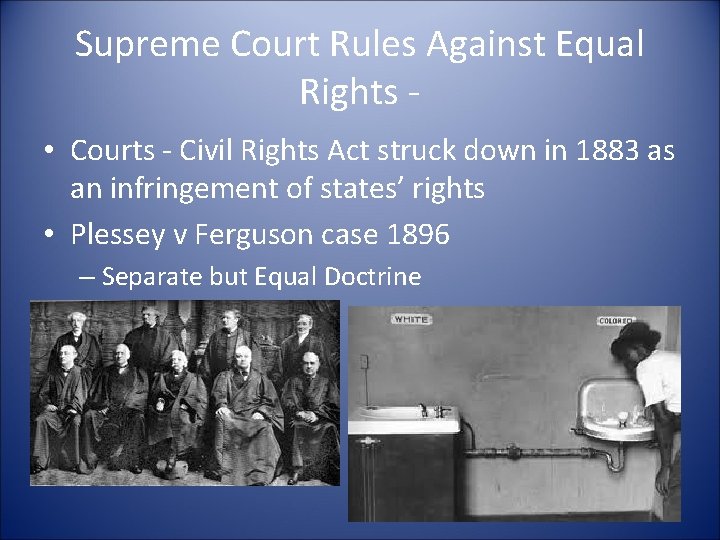 Supreme Court Rules Against Equal Rights -

• Courts - Civil Rights Act struck down in 1883 as an infringement of states' rights

• Plessey v Ferguson case 1896

– Separate but Equal Doctrine

WHITE

COLORED